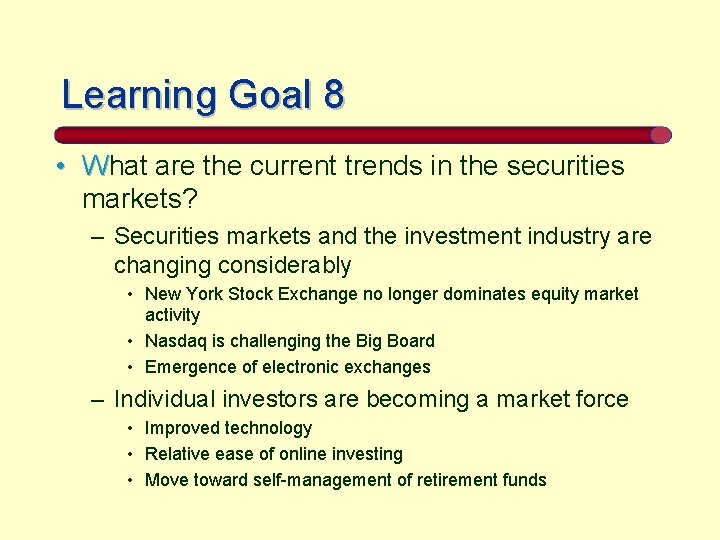 Learning Goal 8

• What are the current trends in the securities markets?

– Securities markets and the investment industry are changing considerably

• New York Stock Exchange no longer dominates equity market activity

• Nasdaq is challenging the Big Board

• Emergence of electronic exchanges

– Individual investors are becoming a market force

• Improved technology

• Relative ease of online investing

• Move toward self-management of retirement funds